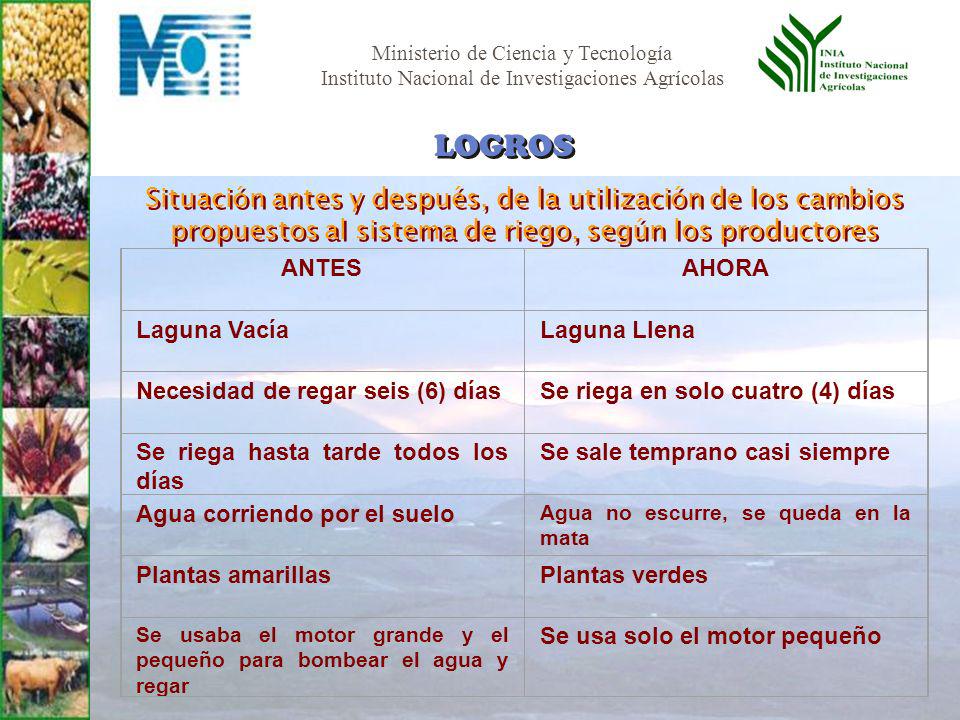 MCT

Ministerio de Ciencia y Tecnología
Instituto Nacional de Investigaciones Agrícolas

INIA Instituto Nacional de Investigaciones Agrícolas

LOGROS

Situación antes y después, de la utilización de los cambios propuestos al sistema de riego, según los productores

| ANTES | AHORA |
|---|---|
| Laguna Vacía | Laguna Llena |
| Necesidad de regar seis (6) días | Se riega en solo cuatro (4) días |
| Se riega hasta tarde todos los días | Se sale temprano casi siempre |
| Agua corriendo por el suelo | Agua no escurre, se queda en la mata |
| Plantas amarillas | Plantas verdes |
| Se usaba el motor grande y el pequeño para bombear el agua y regar | Se usa solo el motor pequeño |